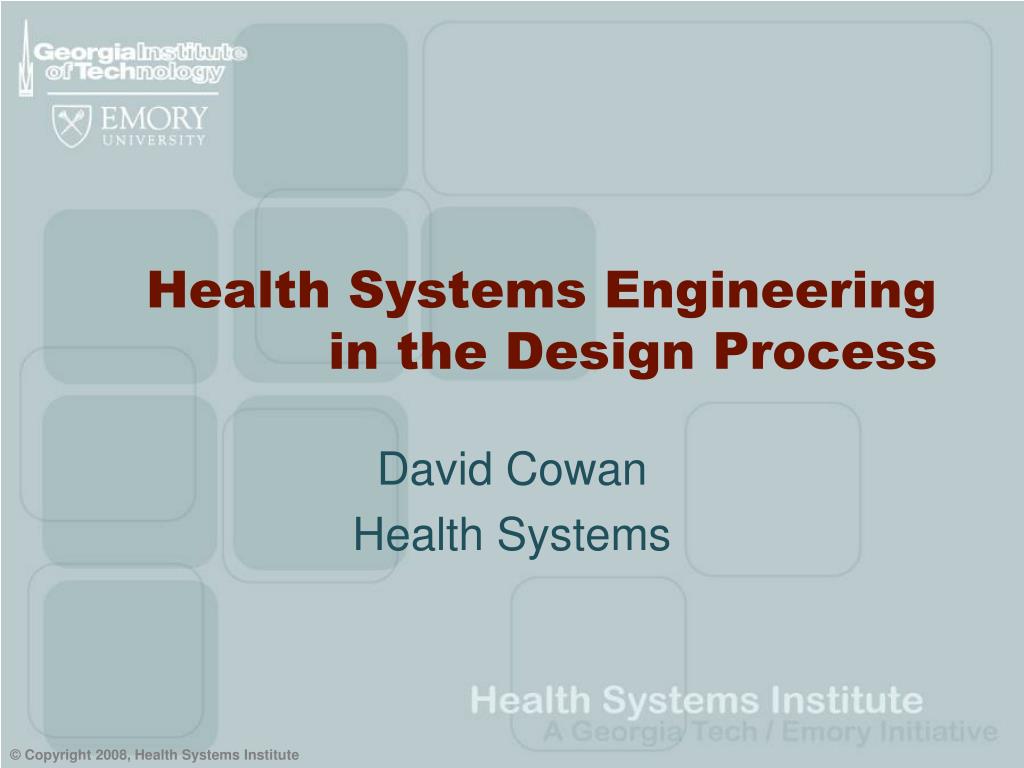 Georgia Institute of Technology

EMORY UNIVERSITY

Health Systems Engineering in the Design Process

David Cowan
Health Systems

Health Systems Institute
A Georgia Tech / Emory Initiative

© Copyright 2008, Health Systems Institute